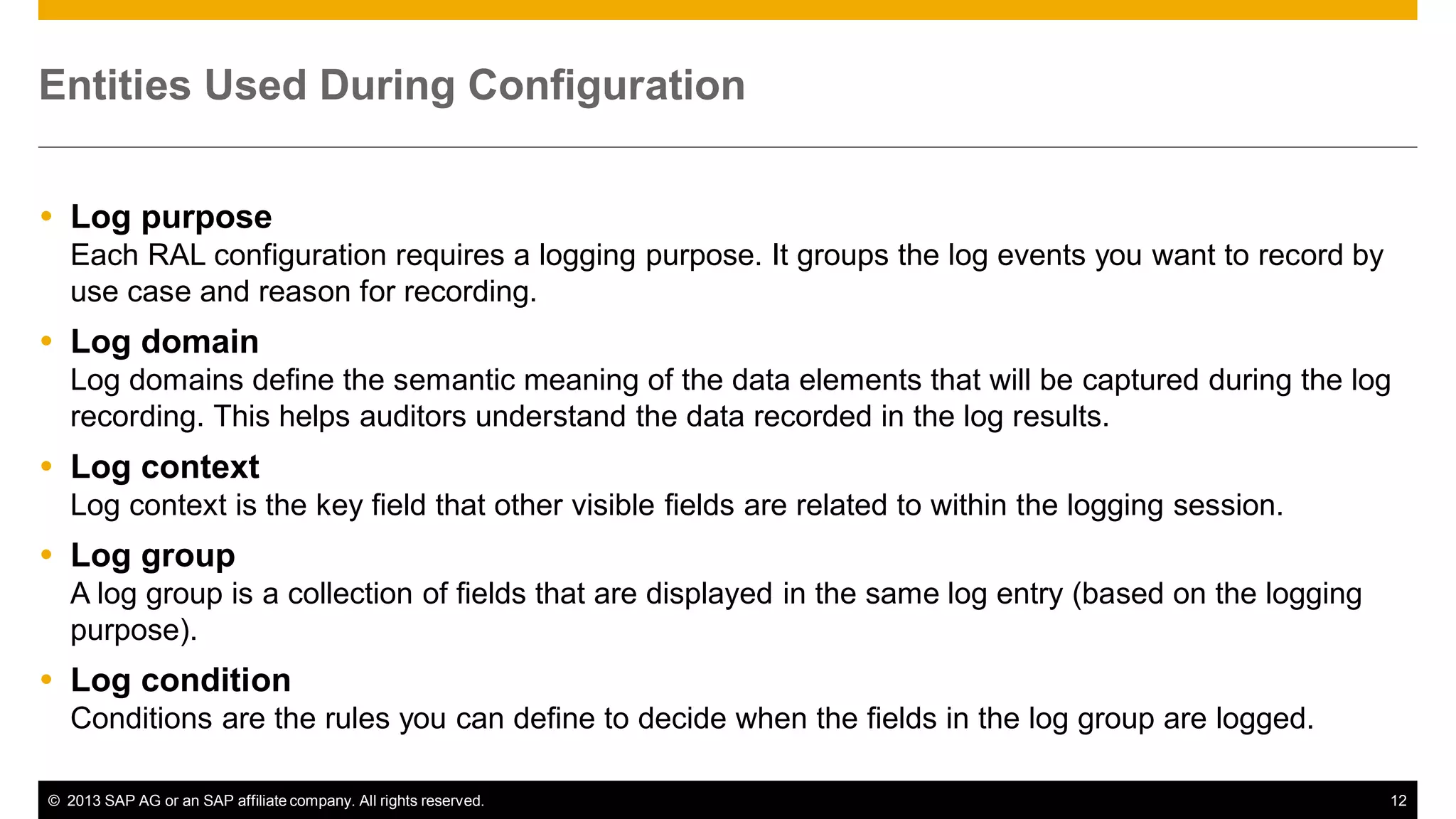 Entities Used During Configuration

• Log purpose
Each RAL configuration requires a logging purpose. It groups the log events you want to record by use case and reason for recording.

• Log domain
Log domains define the semantic meaning of the data elements that will be captured during the log recording. This helps auditors understand the data recorded in the log results.

• Log context
Log context is the key field that other visible fields are related to within the logging session.

• Log group
A log group is a collection of fields that are displayed in the same log entry (based on the logging purpose).

• Log condition
Conditions are the rules you can define to decide when the fields in the log group are logged.

© 2013 SAP AG or an SAP affiliate company. All rights reserved.

12